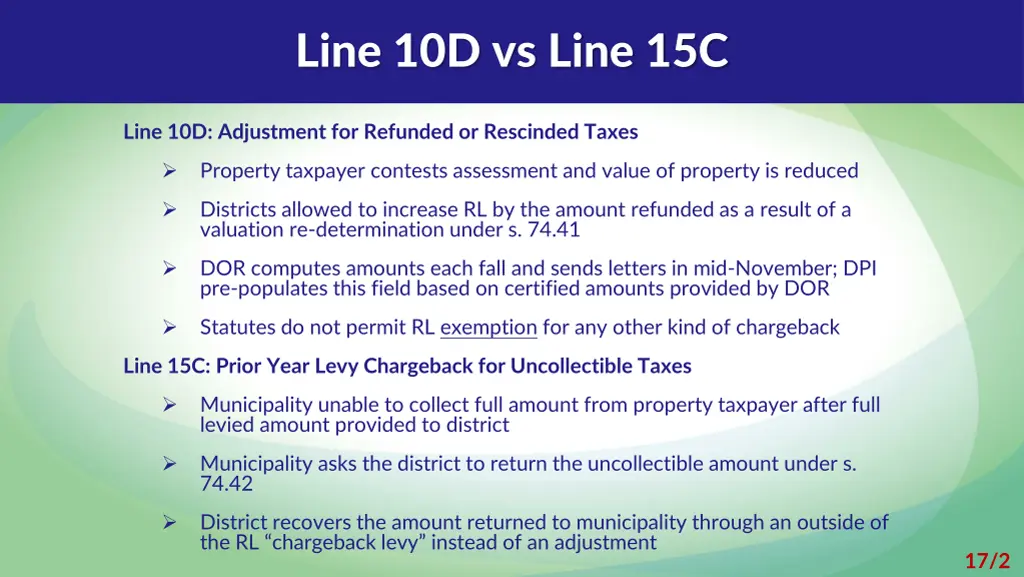 Line 10D vs Line 15C

Line 10D: Adjustment for Refunded or Rescinded Taxes

➢ Property taxpayer contests assessment and value of property is reduced

➢ Districts allowed to increase RL by the amount refunded as a result of a valuation re-determination under s. 74.41

➢ DOR computes amounts each fall and sends letters in mid-November; DPI pre-populates this field based on certified amounts provided by DOR

➢ Statutes do not permit RL exemption for any other kind of chargeback

Line 15C: Prior Year Levy Chargeback for Uncollectible Taxes

➢ Municipality unable to collect full amount from property taxpayer after full levied amount provided to district

➢ Municipality asks the district to return the uncollectible amount under s. 74.42

➢ District recovers the amount returned to municipality through an outside of the RL "chargeback levy" instead of an adjustment

17/2